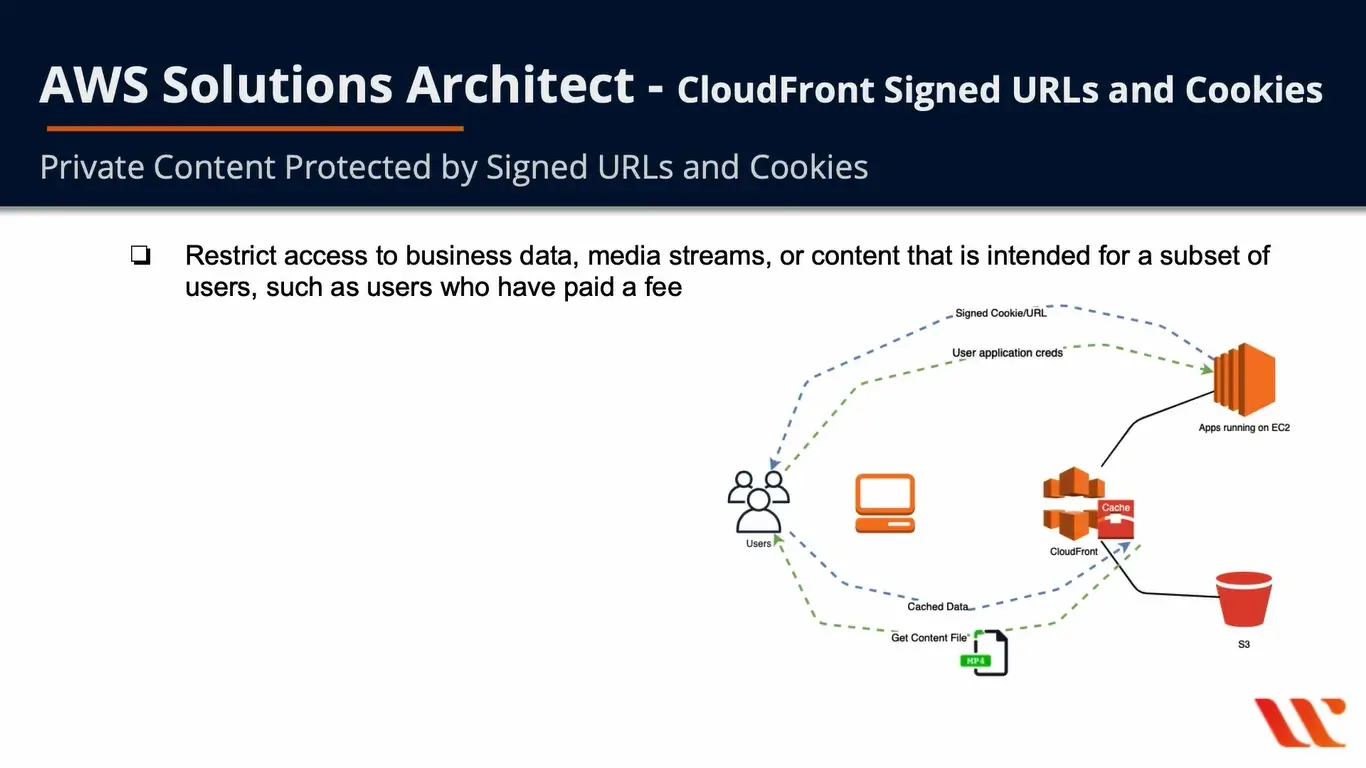 AWS Solutions Architect - CloudFront Signed URLs and Cookies

Private Content Protected by Signed URLs and Cookies

❏ Restrict access to business data, media streams, or content that is intended for a subset of users, such as users who have paid a fee

Signed Cookie/URL

User application creds

Apps running on EC2

Users

Cache

CloudFront

Cached Data

Get Content File

MP4

S3